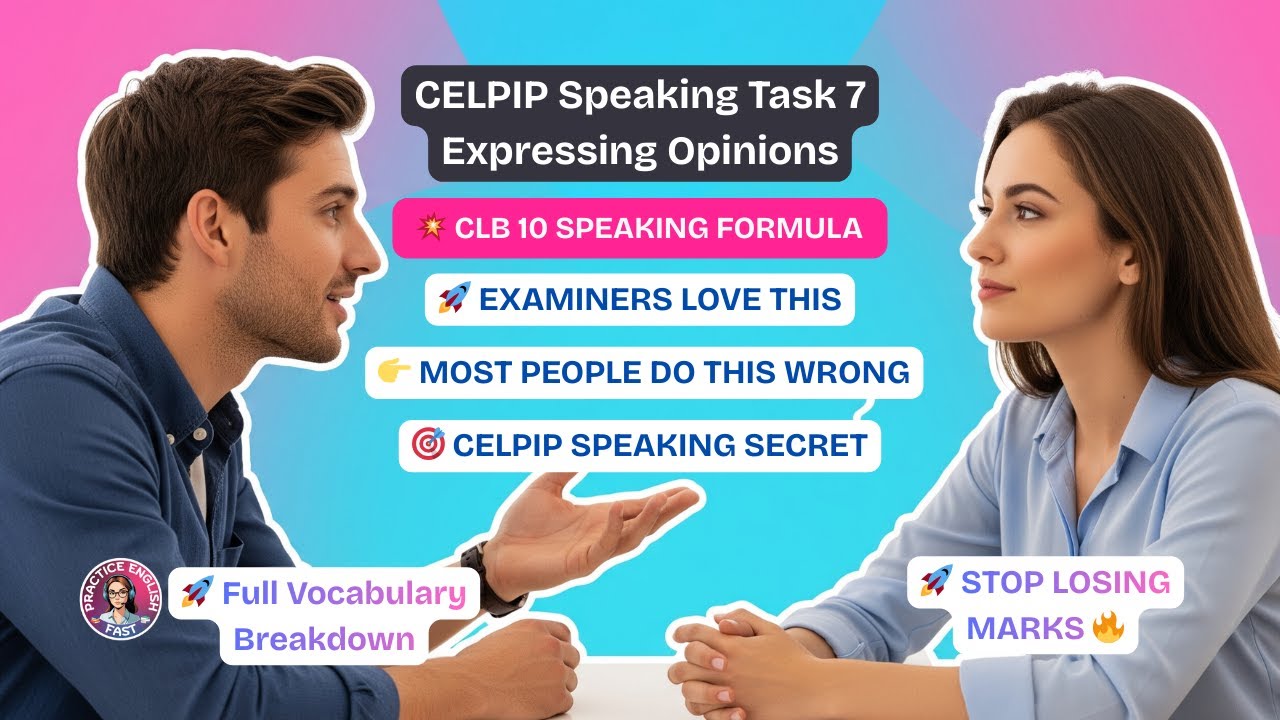 CELPIP Speaking Task 7
Expressing Opinions

💥 CLB 10 SPEAKING FORMULA

🚀 EXAMINERS LOVE THIS

👉 MOST PEOPLE DO THIS WRONG

🎯 CELPIP SPEAKING SECRET

PRACTICE ENGLISH FAST

🚀 Full Vocabulary Breakdown

🚀 STOP LOSING MARKS 🔥